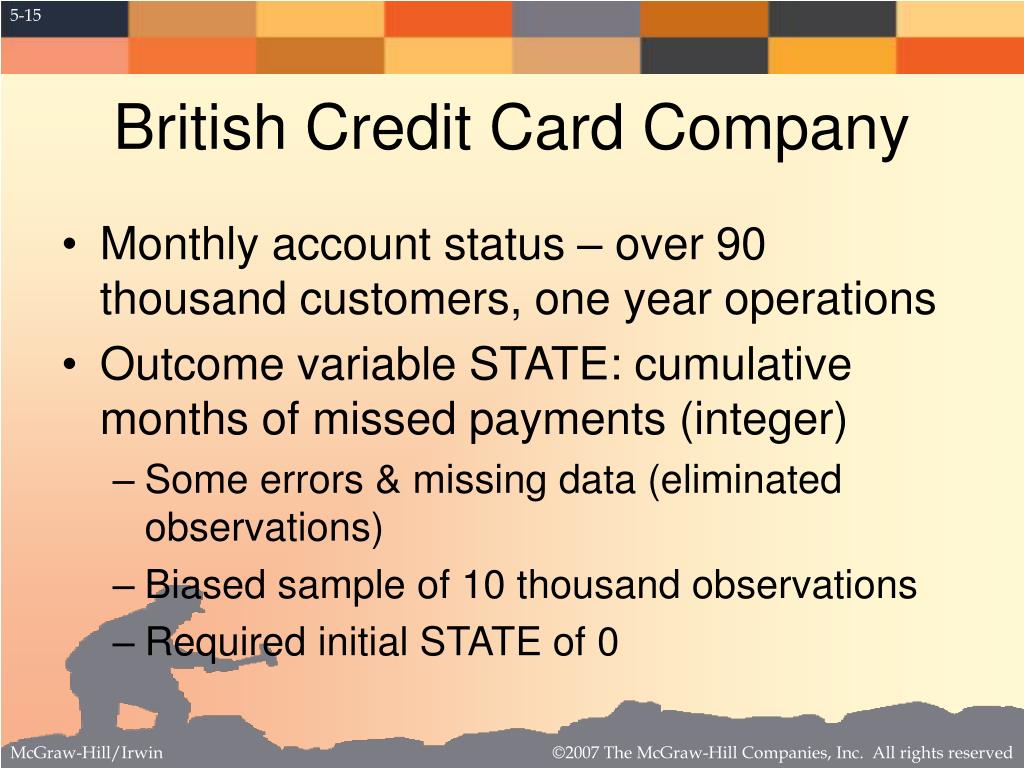 5-15

British Credit Card Company

• Monthly account status – over 90 thousand customers, one year operations
• Outcome variable STATE: cumulative months of missed payments (integer)
– Some errors & missing data (eliminated observations)
– Biased sample of 10 thousand observations
– Required initial STATE of 0

McGraw-Hill/Irwin

©2007 The McGraw-Hill Companies, Inc. All rights reserved